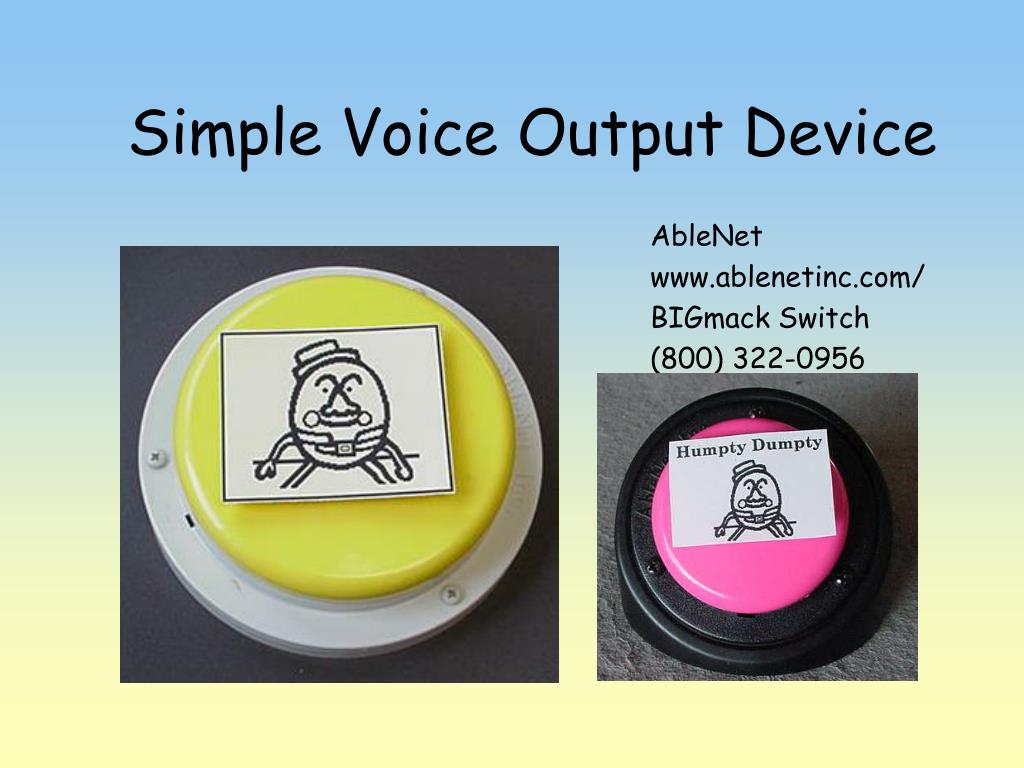 Simple Voice Output Device

AbleNet
www.ablenetinc.com/
BIGmack Switch
(800) 322-0956

Humpty Dumpty